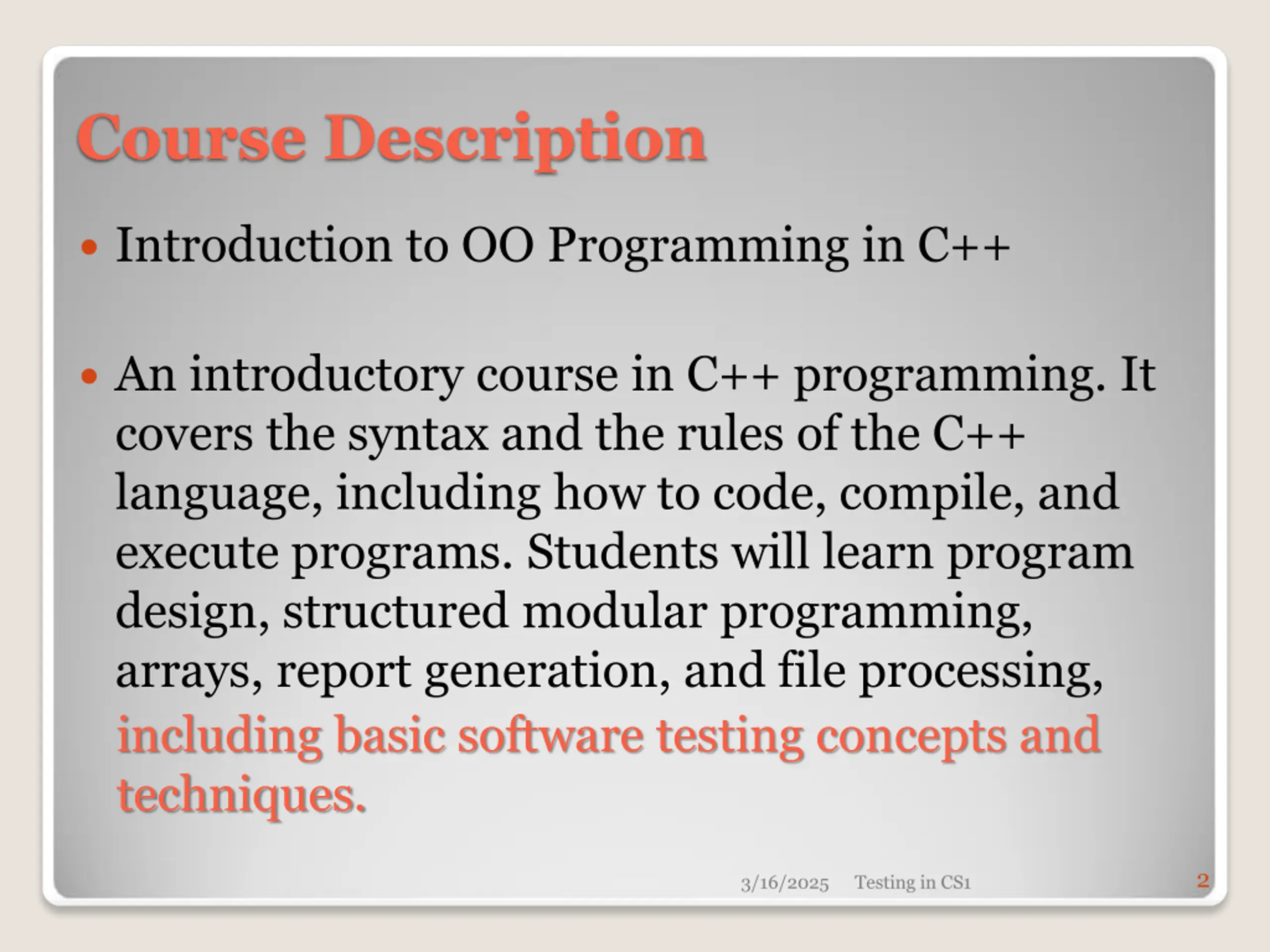 Course Description

• Introduction to OO Programming in C++

• An introductory course in C++ programming. It covers the syntax and the rules of the C++ language, including how to code, compile, and execute programs. Students will learn program design, structured modular programming, arrays, report generation, and file processing, including basic software testing concepts and techniques.

3/16/2025 Testing in CS1 2